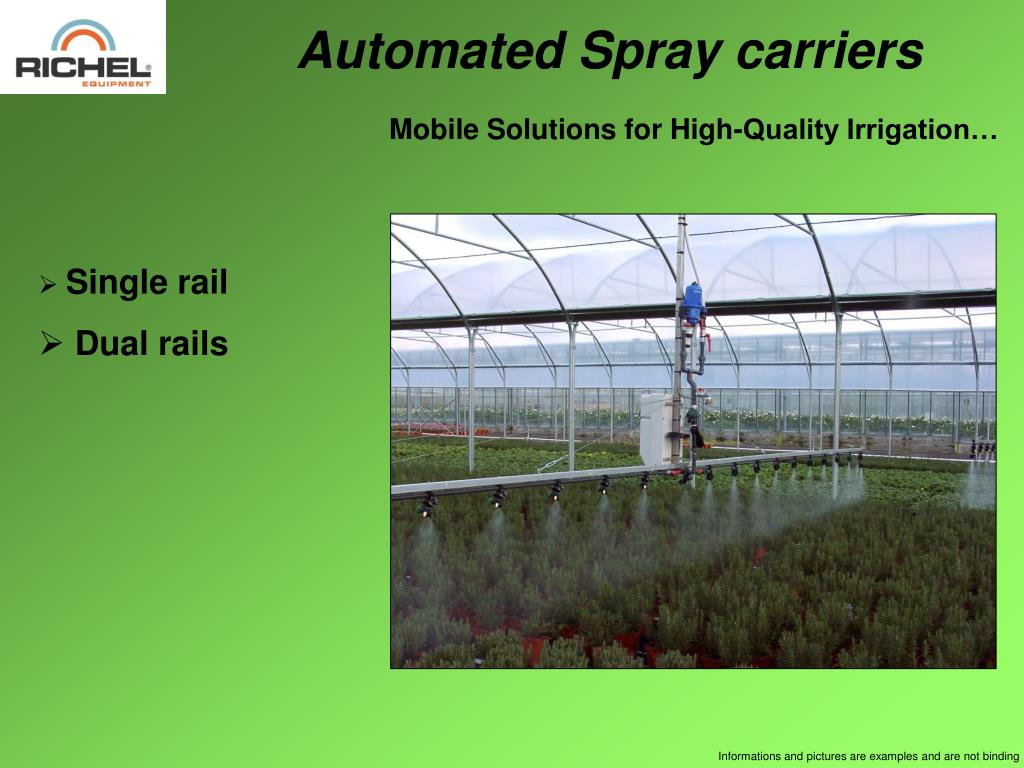 RICHEL®
EQUIPMENT

Automated Spray carriers

Mobile Solutions for High-Quality Irrigation…

➢ Single rail
➢ Dual rails

Informations and pictures are examples and are not binding